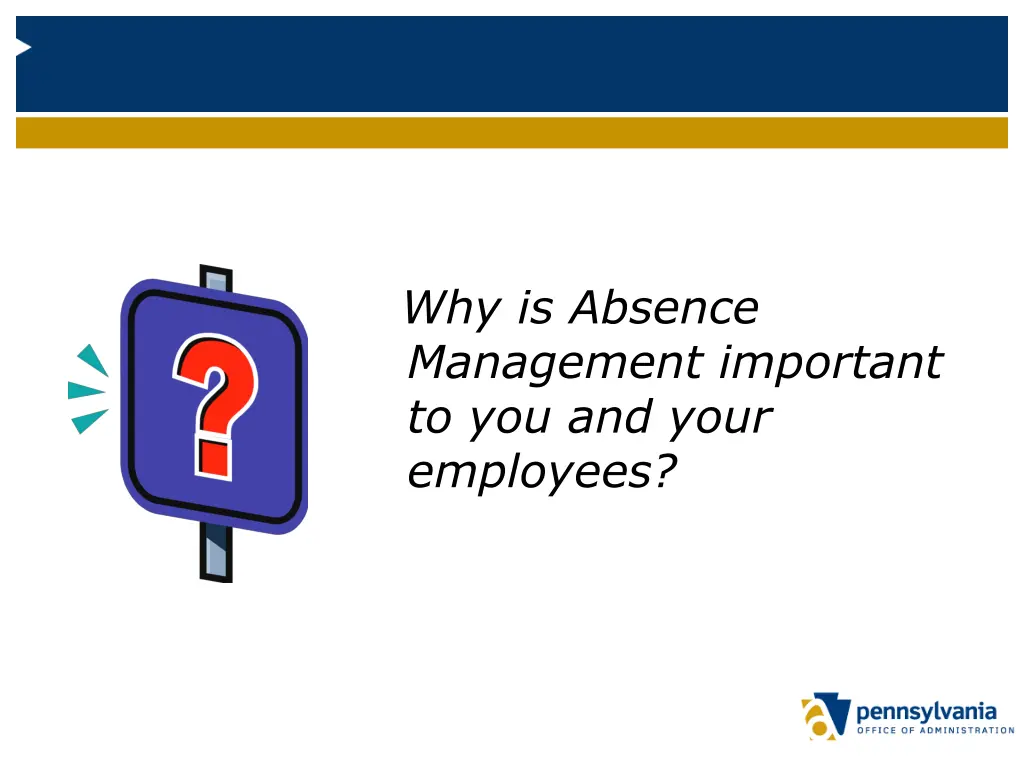 ?

Why is Absence Management important to you and your employees?

pennsylvania
OFFICE OF ADMINISTRATION